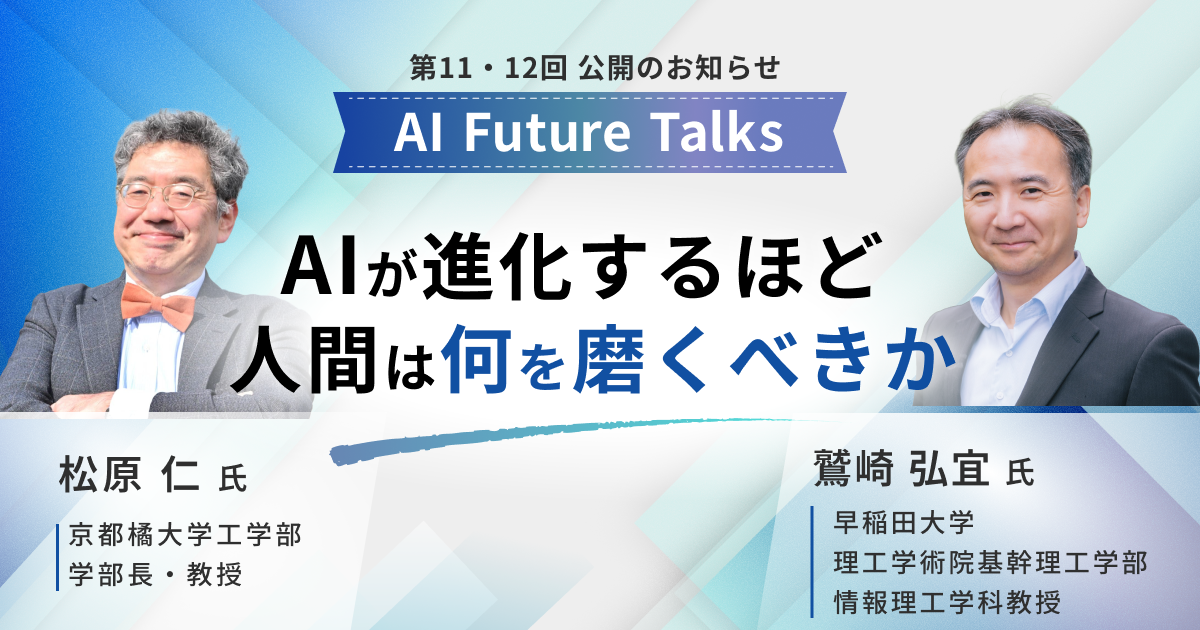 第11・12回 公開のお知らせ

AI Future Talks

AIが進化するほど
人間は何を磨くべきか

松原 仁 氏

京都橘大学工学部
学部長・教授

鷲崎 弘宜 氏

早稲田大学
理工学術院基幹理工学部
情報理工学科教授